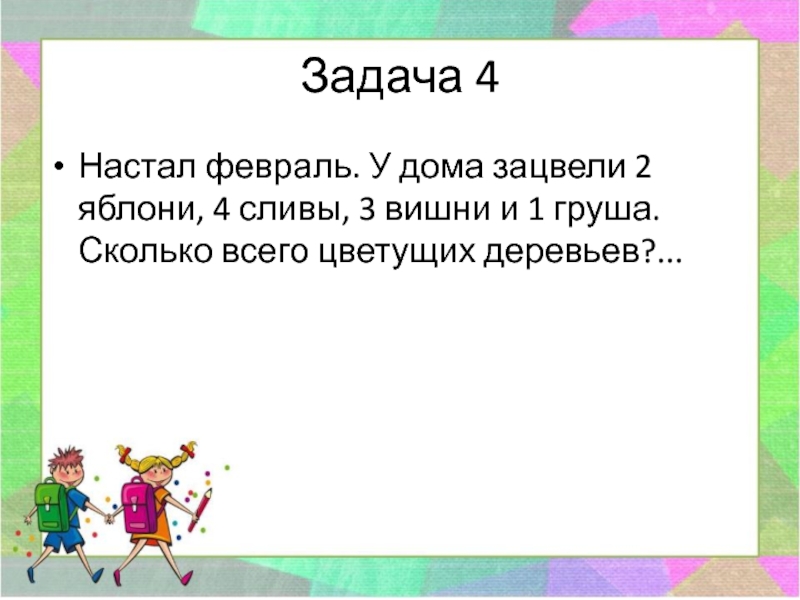 Задача 4

• Настал февраль. У дома зацвели 2 яблони, 4 сливы, 3 вишни и 1 груша. Сколько всего цветущих деревьев?...